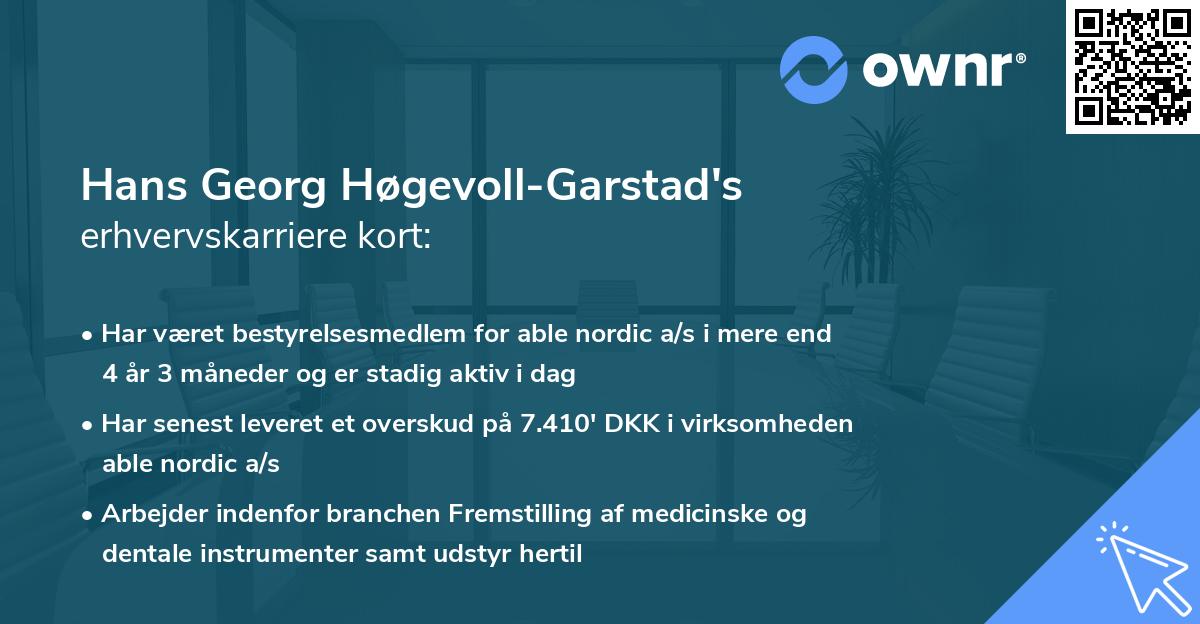 ownr®

Hans Georg Høgevoll-Garstad's
erhvervskarriere kort:

• Har været bestyrelsesmedlem for able nordic a/s i mere end 4 år 3 måneder og er stadig aktiv i dag
• Har senest leveret et overskud på 7.410' DKK i virksomheden able nordic a/s
• Arbejder indenfor branchen Fremstilling af medicinske og dentale instrumenter samt udstyr hertil